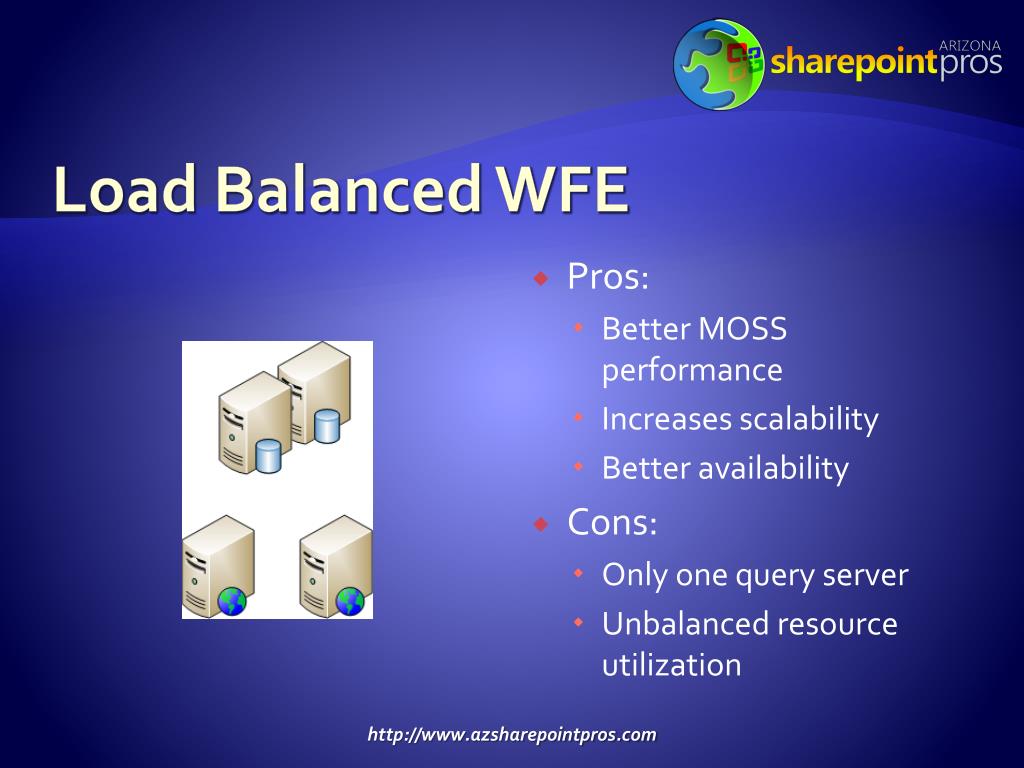 ARIZONA
sharepointpros

Load Balanced WFE

Pros:
Better MOSS performance
Increases scalability
Better availability

Cons:
Only one query server
Unbalanced resource utilization

http://www.azsharepointpros.com